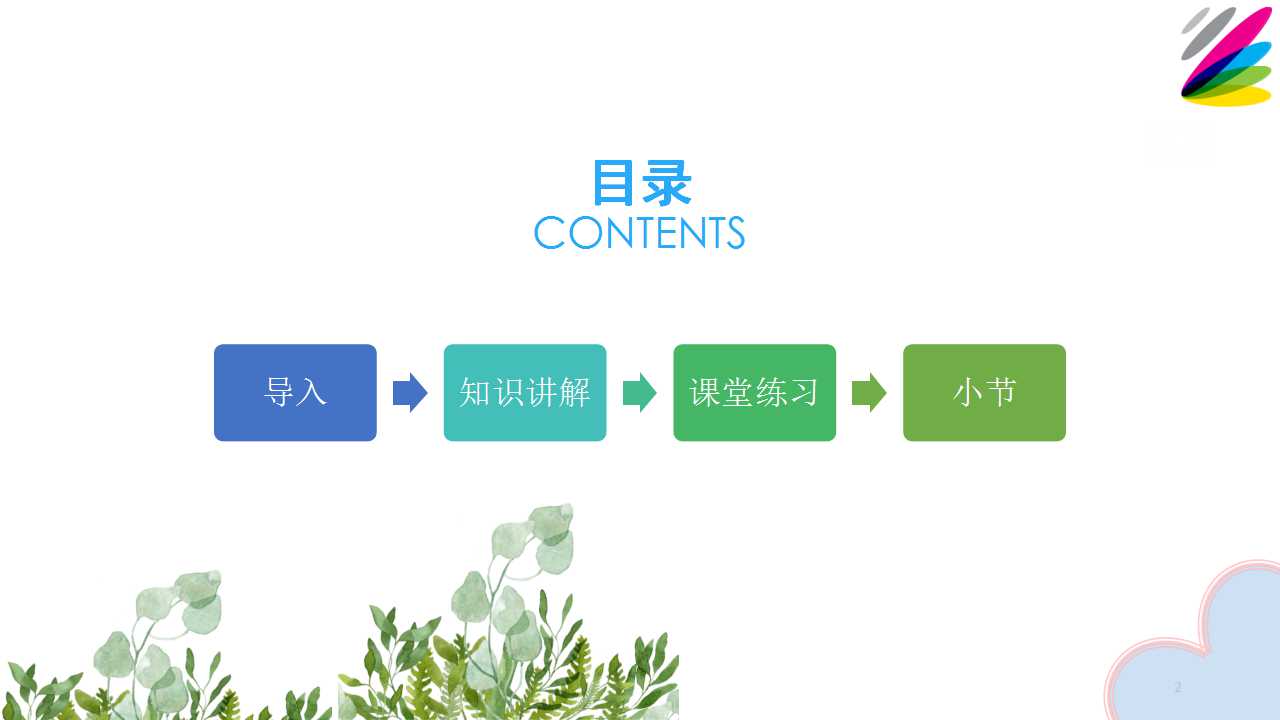 目录
CONTENTS

导入

知识讲解

课堂练习

小节

2